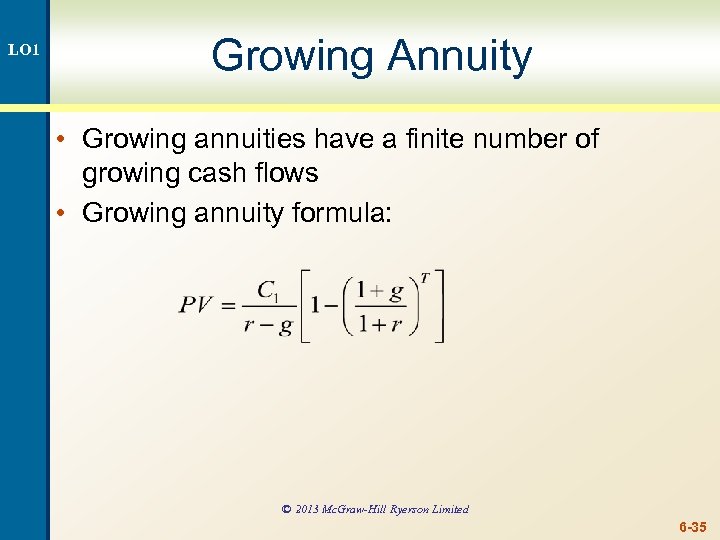 LO1

Growing Annuity

• Growing annuities have a finite number of growing cash flows
• Growing annuity formula:

$PV = \frac{C_1}{r-g}\left[1-\left(\frac{1+g}{1+r}\right)^T\right]$

© 2013 McGraw-Hill Ryerson Limited

6-35